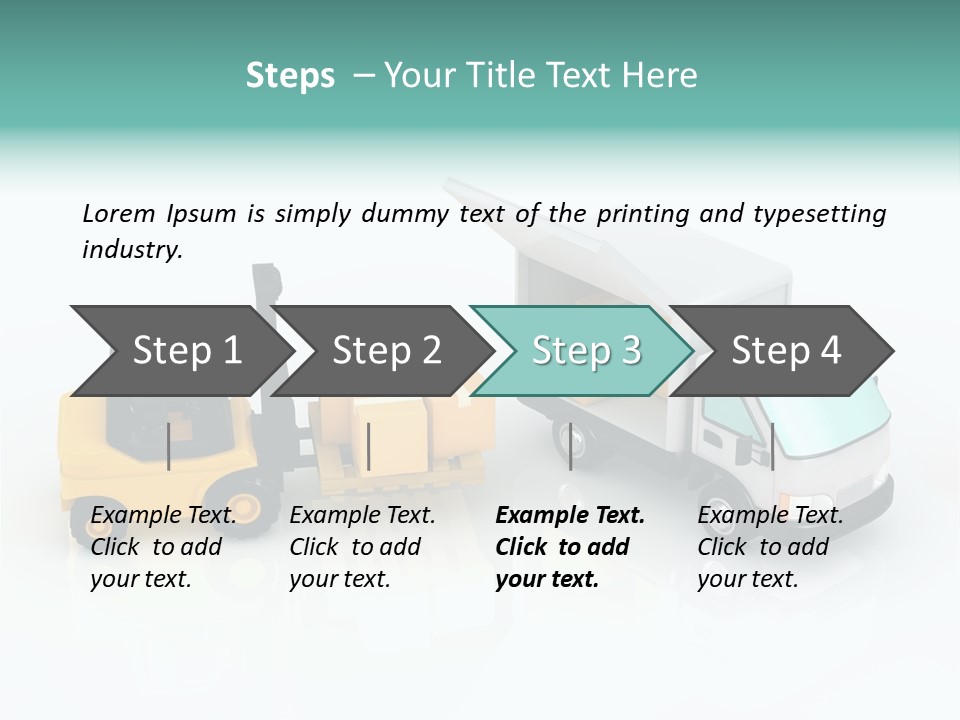 Steps – Your Title Text Here

Lorem Ipsum is simply dummy text of the printing and typesetting industry.

Step 1

Step 2

Step 3

Step 4

Example Text. Click to add your text.

Example Text. Click to add your text.

Example Text. Click to add your text.

Example Text. Click to add your text.